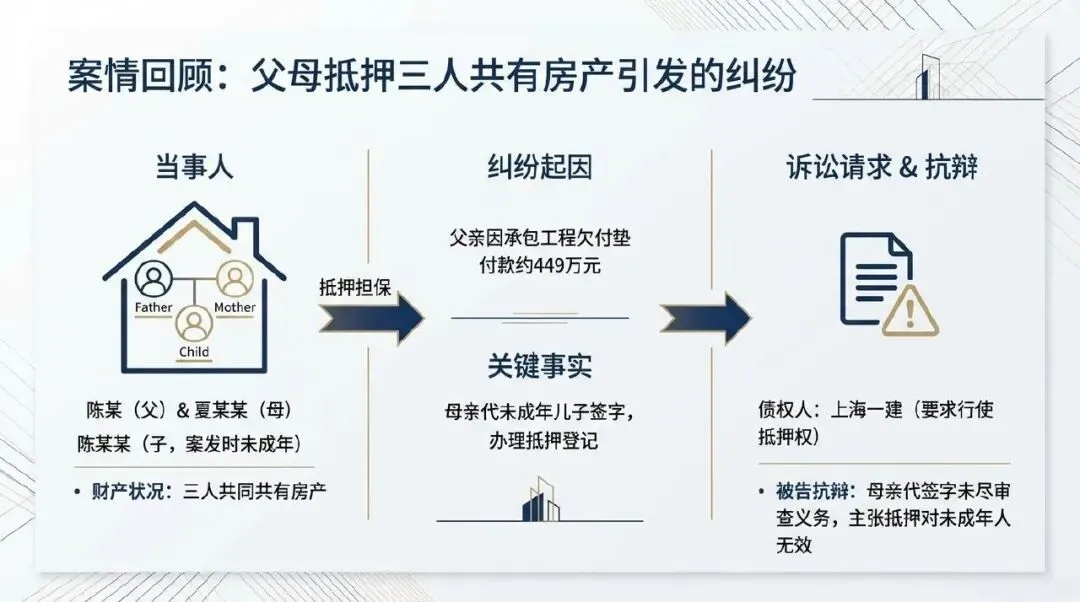 案情回顾：父母抵押三人共有房产引发的纠纷

当事人

Father
Mother
Child

陈某（父）& 夏某某（母）
陈某某（子，案发时未成年）

• 财产状况：三人共同共有房产

抵押担保

纠纷起因

父亲因承包工程欠付垫付款约449万元

关键事实

母亲代未成年儿子签字，办理抵押登记

诉讼请求 & 抗辩

债权人：上海一建（要求行使抵押权）

• 被告抗辩：母亲代签字未尽审查义务，主张抵押对未成年人无效